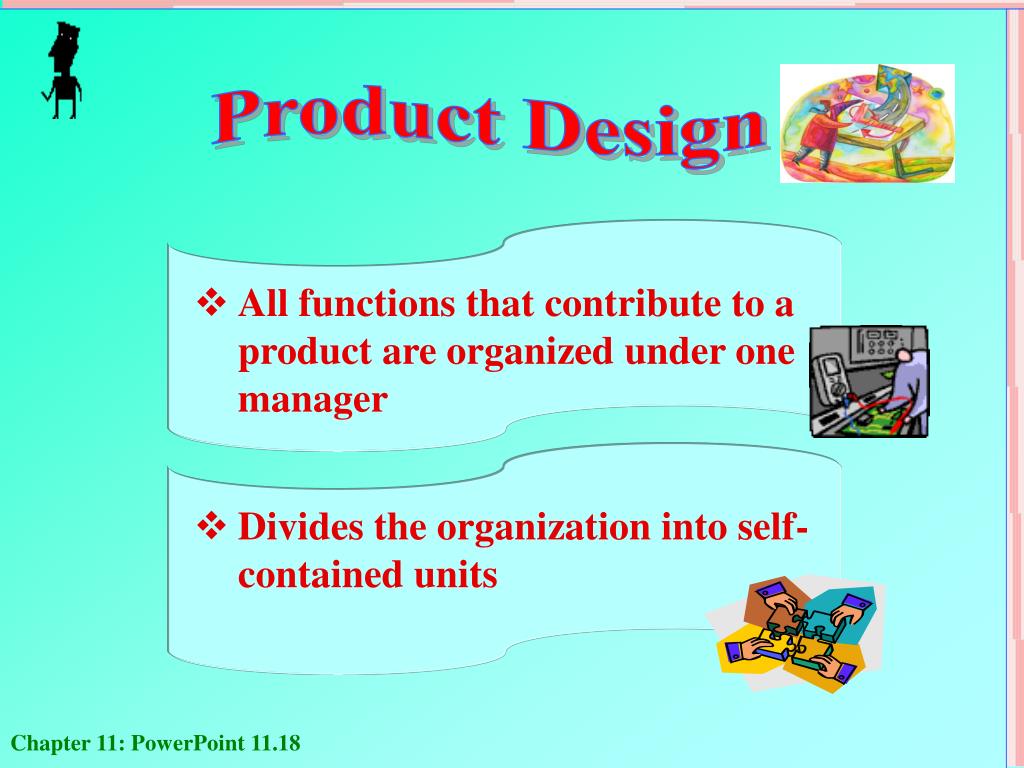 Product Design

❖ All functions that contribute to a product are organized under one manager

❖ Divides the organization into self-contained units

Chapter 11: PowerPoint 11.18